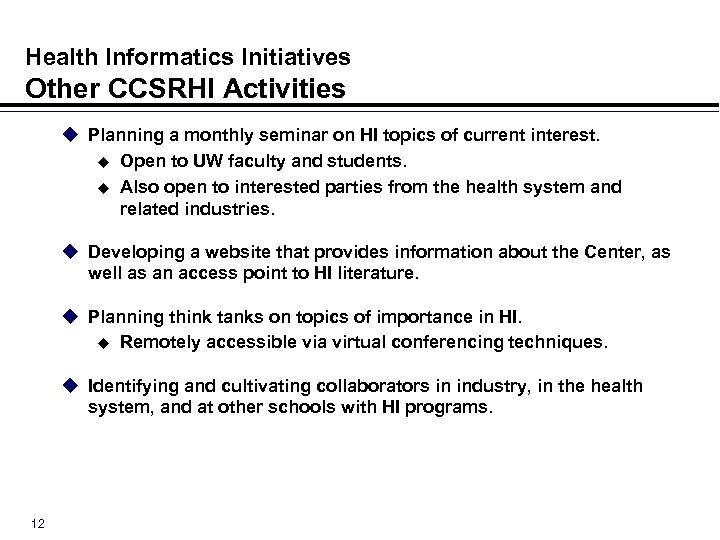 Health Informatics Initiatives
Other CCSRHI Activities

◆ Planning a monthly seminar on HI topics of current interest.
◆ Open to UW faculty and students.
◆ Also open to interested parties from the health system and related industries.

◆ Developing a website that provides information about the Center, as well as an access point to HI literature.

◆ Planning think tanks on topics of importance in HI.
◆ Remotely accessible via virtual conferencing techniques.

◆ Identifying and cultivating collaborators in industry, in the health system, and at other schools with HI programs.

12